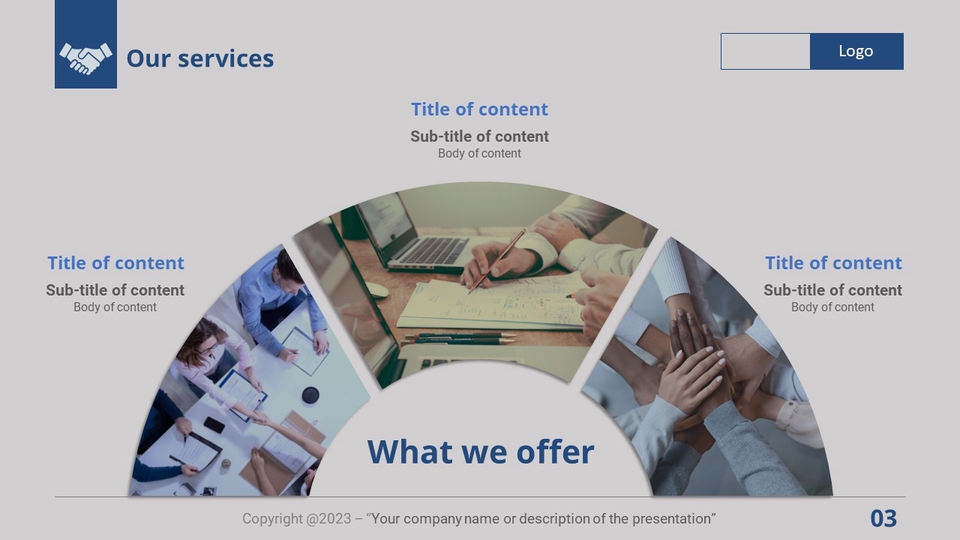 Our services

Logo

Title of content
Sub-title of content
Body of content

Title of content
Sub-title of content
Body of content

Title of content
Sub-title of content
Body of content

What we offer

Copyright @2023 – "Your company name or description of the presentation"

03